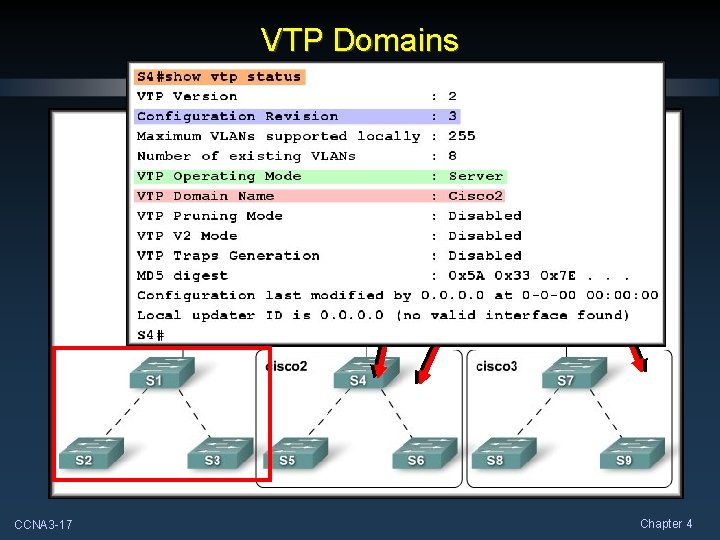 VTP Domains

S4#show vtp status
VTP Version : 2
Configuration Revision : 3
Maximum VLANs supported locally : 255
Number of existing VLANs : 8
VTP Operating Mode : Server
VTP Domain Name : Cisco2
VTP Pruning Mode : Disabled
VTP V2 Mode : Disabled
VTP Traps Generation : Disabled
MD5 digest : 0x5A 0x33 0x7E . . .
Configuration last modified by 0.0.0.0 at 0-0-00 00:00:00
Local updater ID is 0.0.0.0 (no valid interface found)
S4#

S1
S2
S3
cisco2
S4
S5
S6
cisco3
S7
S8
S9

CCNA3-17
Chapter 4